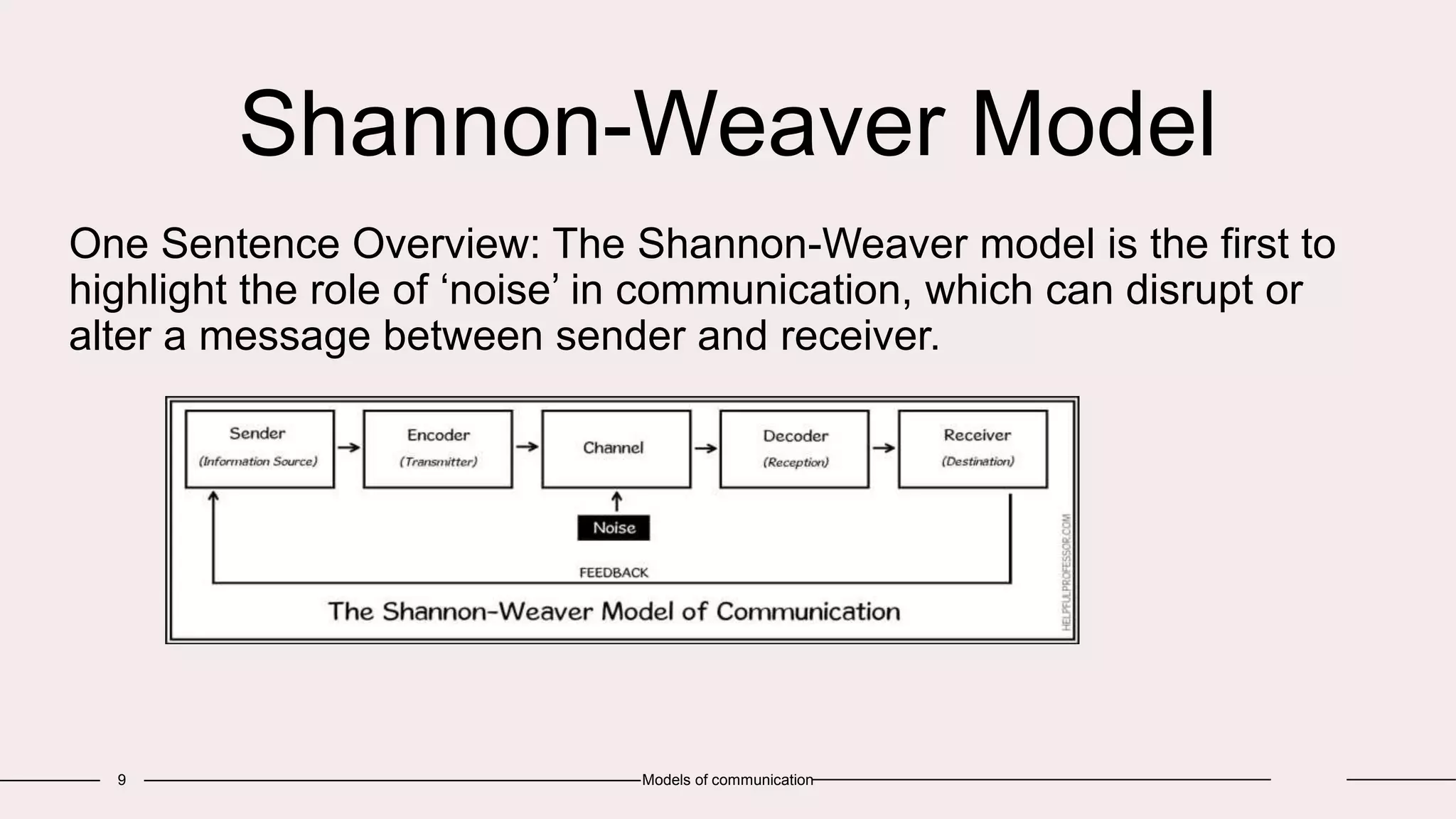 Shannon-Weaver Model

One Sentence Overview: The Shannon-Weaver model is the first to highlight the role of ‘noise’ in communication, which can disrupt or alter a message between sender and receiver.

Sender
(Information Source)

Encoder
(Transmitter)

Channel

Decoder
(Reception)

Receiver
(Destination)

Noise

FEEDBACK

The Shannon-Weaver Model of Communication

HELPFULPROFESSOR.COM

9

Models of communication